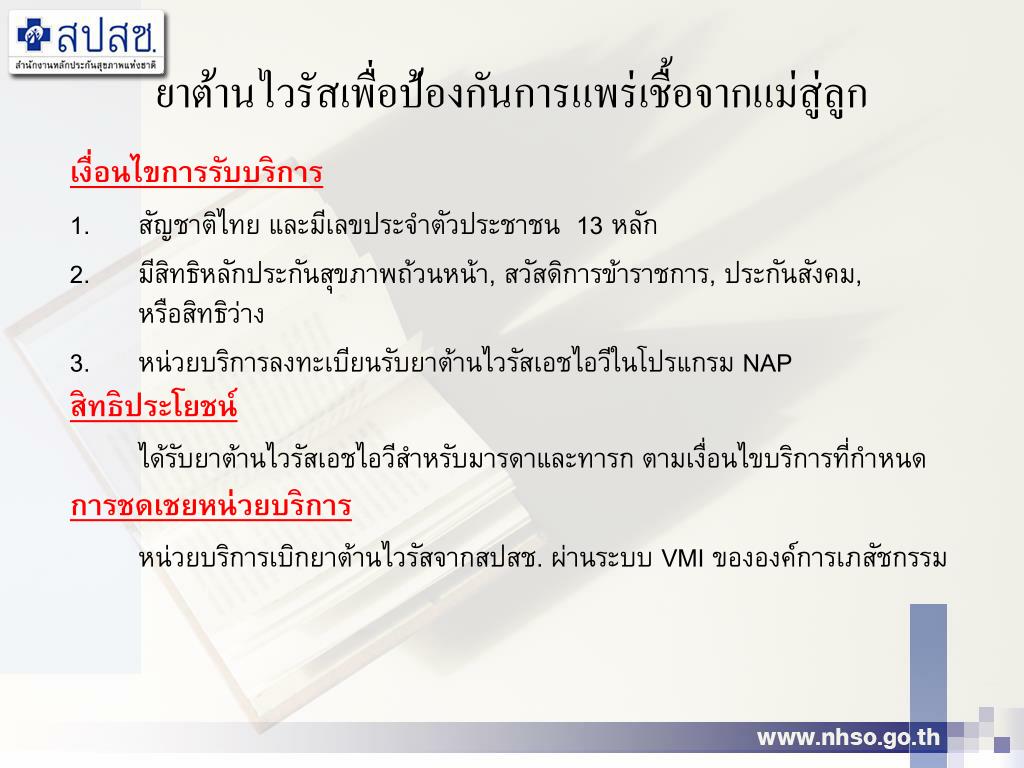 สปสช.
สำนักงานหลักประกันสุขภาพแห่งชาติ

ยาต้านไวรัสเพื่อป้องกันการแพร่เชื้อจากแม่สู่ลูก

เงื่อนไขการรับบริการ

1. สัญชาติไทย และมีเลขประจำตัวประชาชน 13 หลัก

2. มีสิทธิหลักประกันสุขภาพถ้วนหน้า, สวัสดิการข้าราชการ, ประกันสังคม, หรือสิทธิว่าง

3. หน่วยบริการลงทะเบียนรับยาต้านไวรัสเอชไอวีในโปรแกรม NAP

สิทธิประโยชน์

ได้รับยาต้านไวรัสเอชไอวีสำหรับมารดาและทารก ตามเงื่อนไขบริการที่กำหนด

การชดเชยหน่วยบริการ

หน่วยบริการเบิกยาต้านไวรัสจากสปสช. ผ่านระบบ VMI ขององค์การเภสัชกรรม

www.nhso.go.th